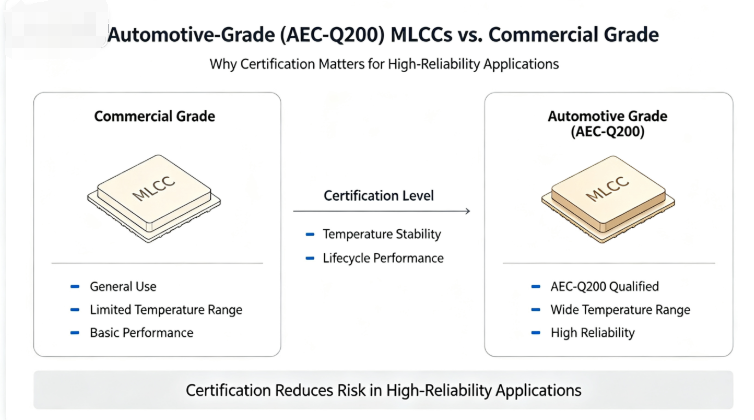 Automotive-Grade (AEC-Q200) MLCCs vs. Commercial Grade

Why Certification Matters for High-Reliability Applications

Commercial Grade

MLCC

- General Use
- Limited Temperature Range
- Basic Performance

Certification Level

- Temperature Stability
- Lifecycle Performance

Automotive Grade (AEC-Q200)

MLCC

- AEC-Q200 Qualified
- Wide Temperature Range
- High Reliability

Certification Reduces Risk in High-Reliability Applications